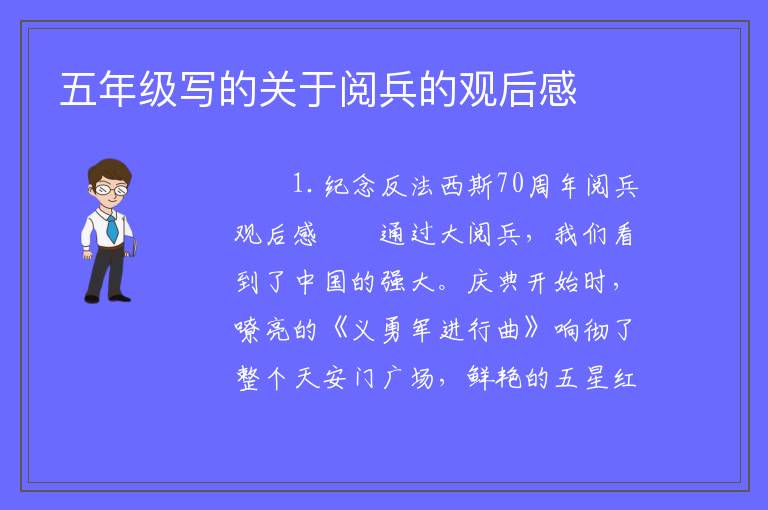 五年级写的关于阅兵的观后感

1. 纪念反法西斯70周年阅兵观后感　　通过大阅兵，我们看到了中国的强大。庆典开始时，嘹亮的《义勇军进行曲》响彻了整个天安门广场，鲜艳的五星红